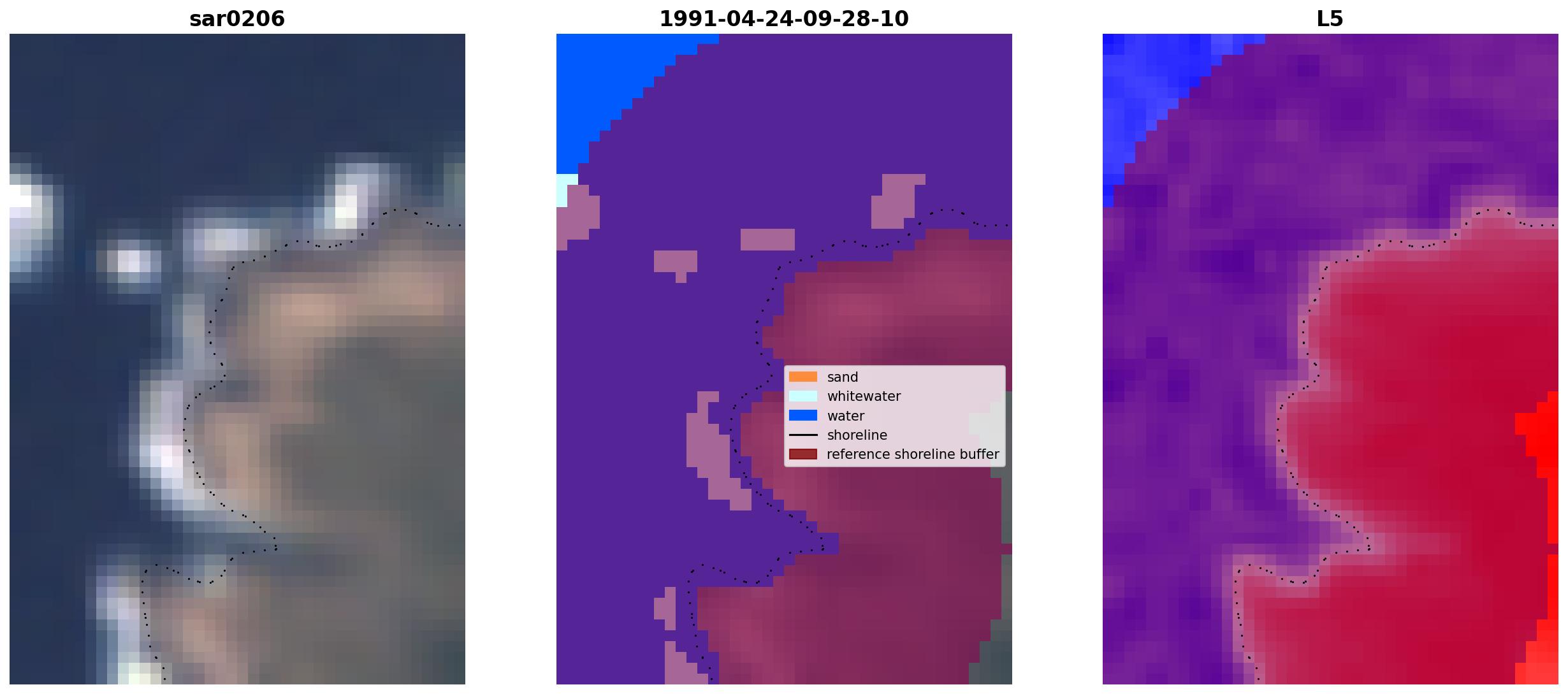 sar0206

1991-04-24-09-28-10

sand
whitewater
water
shoreline
reference shoreline buffer

L5